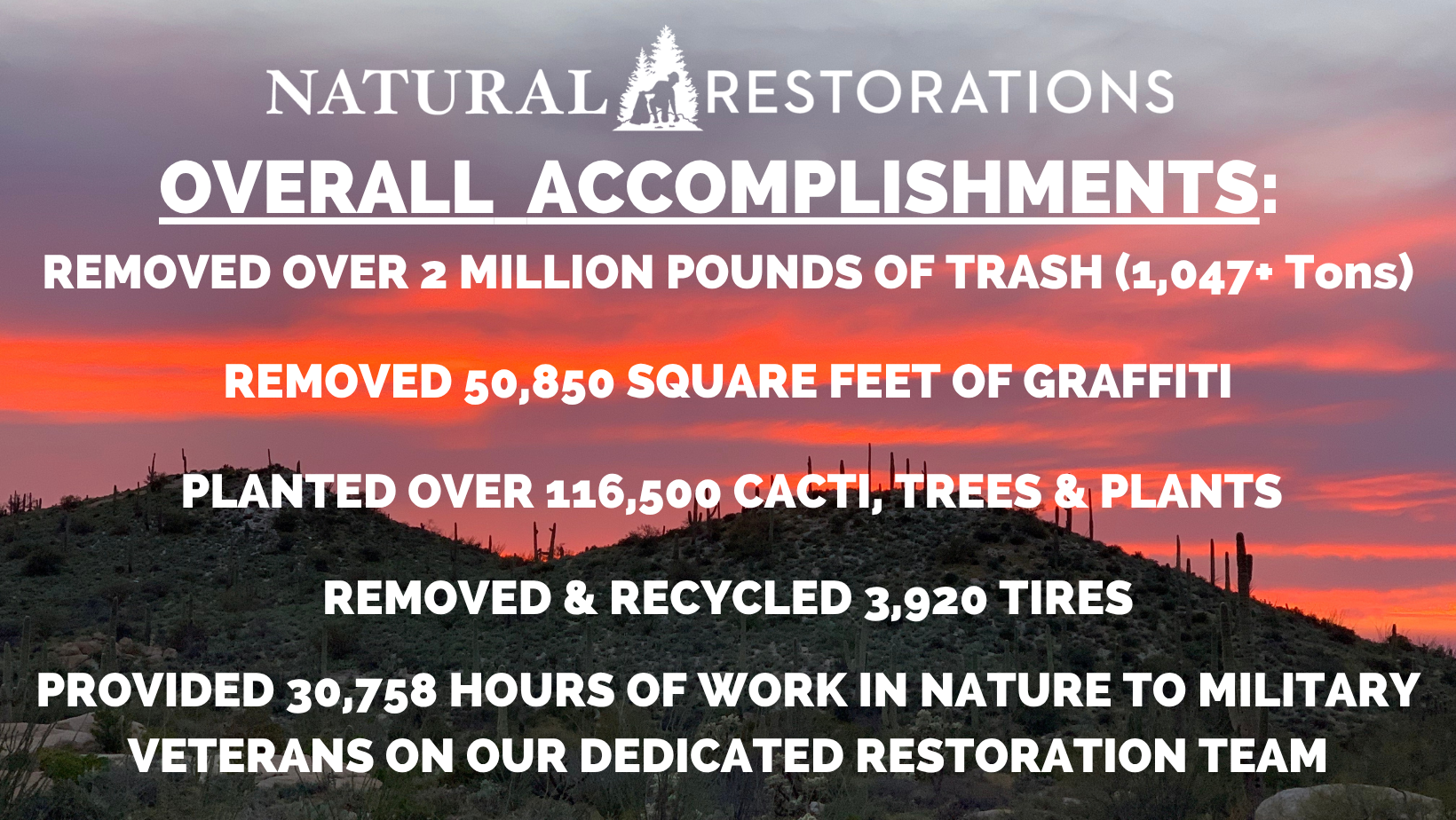 NATURAL RESTORATIONS

OVERALL ACCOMPLISHMENTS:

REMOVED OVER 2 MILLION POUNDS OF TRASH (1,047+ Tons)

REMOVED 50,850 SQUARE FEET OF GRAFFITI

PLANTED OVER 116,500 CACTI, TREES & PLANTS

REMOVED & RECYCLED 3,920 TIRES

PROVIDED 30,758 HOURS OF WORK IN NATURE TO MILITARY VETERANS ON OUR DEDICATED RESTORATION TEAM